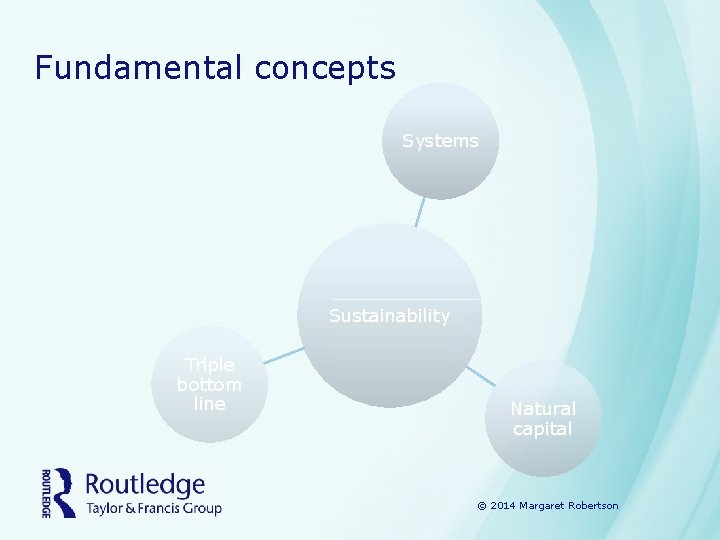 Fundamental concepts

Systems

Sustainability

Triple bottom line

Natural capital

ROUTLEDGE

Routledge
Taylor & Francis Group

© 2014 Margaret Robertson